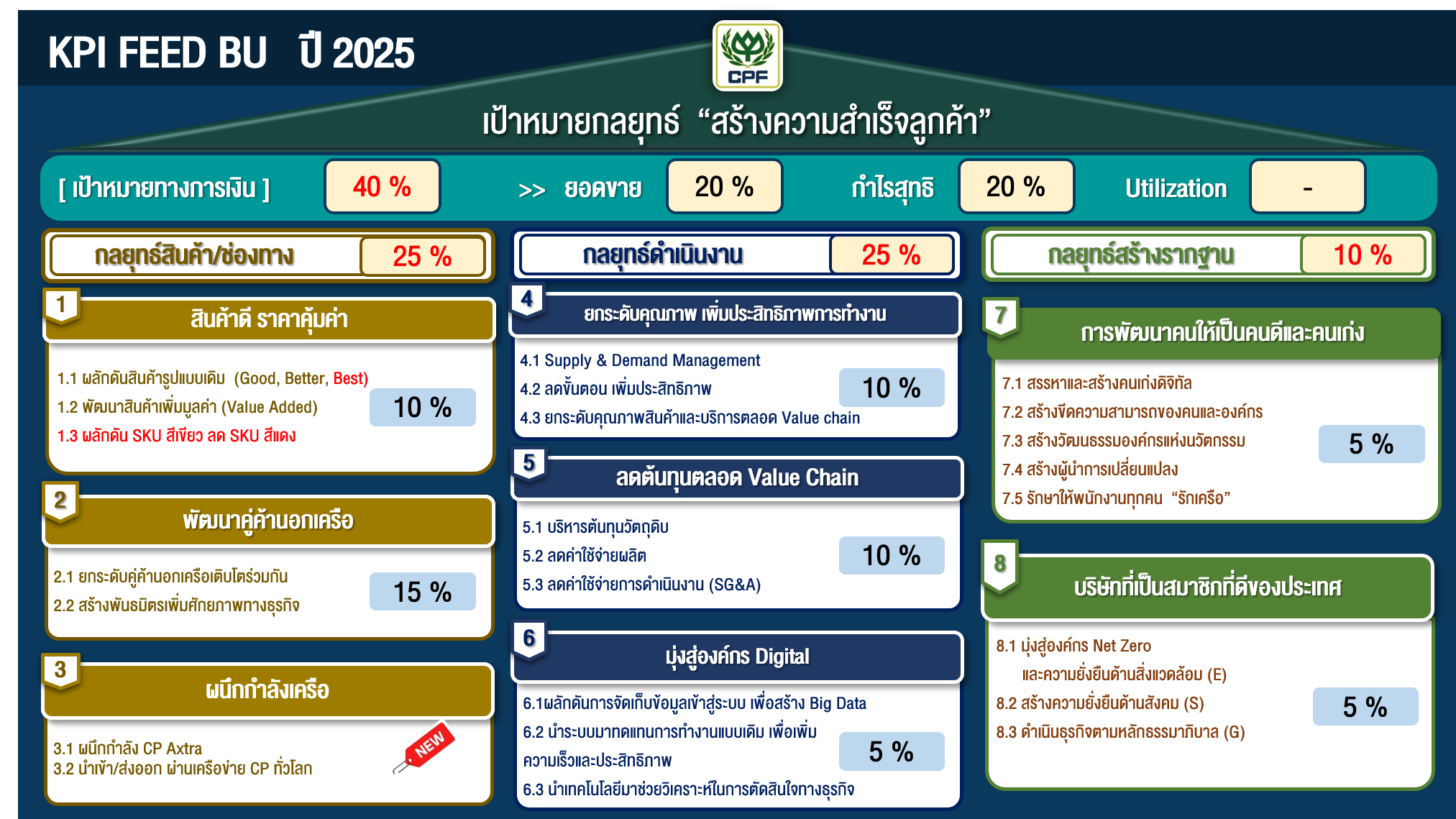 KPI FEED BU ปี 2025

CPF

เป้าหมายกลยุทธ์ “สร้างความสำเร็จลูกค้า”

[ เป้าหมายทางการเงิน ] 40 % >> ยอดขาย 20 % กำไรสุทธิ 20 % Utilization -

กลยุทธ์สินค้า/ช่องทาง 25 %

1 สินค้าดี ราคาคุ้มค่า

1.1 ผลักดันสินค้ารูปแบบเดิม (Good, Better, Best)
1.2 พัฒนาสินค้าเพิ่มมูลค่า (Value Added)
1.3 ผลักดัน SKU สีเขียว ลด SKU สีแดง

10 %

2 พัฒนาคู่ค้านอกเครือ

2.1 ยกระดับคู่ค้านอกเครือเติบโตร่วมกัน
2.2 สร้างพันธมิตรเพิ่มศักยภาพทางธุรกิจ

15 %

3 ผนึกกำลังเครือ

3.1 ผนึกกำลัง CP Axtra
3.2 นำเข้า/ส่งออก ผ่านเครือข่าย CP ทั่วโลก

NEW

กลยุทธ์ดำเนินงาน 25 %

4 ยกระดับคุณภาพ เพิ่มประสิทธิภาพการทำงาน

4.1 Supply & Demand Management
4.2 ลดขั้นตอน เพิ่มประสิทธิภาพ
4.3 ยกระดับคุณภาพสินค้าและบริการตลอด Value chain

10 %

5 ลดต้นทุนตลอด Value Chain

5.1 บริหารต้นทุนวัตถุดิบ
5.2 ลดค่าใช้จ่ายผลิต
5.3 ลดค่าใช้จ่ายการดำเนินงาน (SG&A)

10 %

6 มุ่งสู่องค์กร Digital

6.1ผลักดันการจัดเก็บข้อมูลเข้าสู่ระบบ เพื่อสร้าง Big Data
6.2 นำระบบมาทดแทนการทำงานแบบเดิม เพื่อเพิ่มความเร็วและประสิทธิภาพ
6.3 นำเทคโนโลยีมาช่วยวิเคราะห์ในการตัดสินใจทางธุรกิจ

5 %

กลยุทธ์สร้างรากฐาน 10 %

7 การพัฒนาคนให้เป็นคนดีและคนเก่ง

7.1 สรรหาและสร้างคนเก่งดิจิทัล
7.2 สร้างขีดความสามารถของคนและองค์กร
7.3 สร้างวัฒนธรรมองค์กรแห่งนวัตกรรม
7.4 สร้างผู้นำการเปลี่ยนแปลง
7.5 รักษาให้พนักงานทุกคน “รักเครือ”

5 %

8 บริษัทที่เป็นสมาชิกที่ดีของประเทศ

8.1 มุ่งสู่องค์กร Net Zero และความยั่งยืนด้านสิ่งแวดล้อม (E)
8.2 สร้างความยั่งยืนด้านสังคม (S)
8.3 ดำเนินธุรกิจตามหลักธรรมาภิบาล (G)

5 %